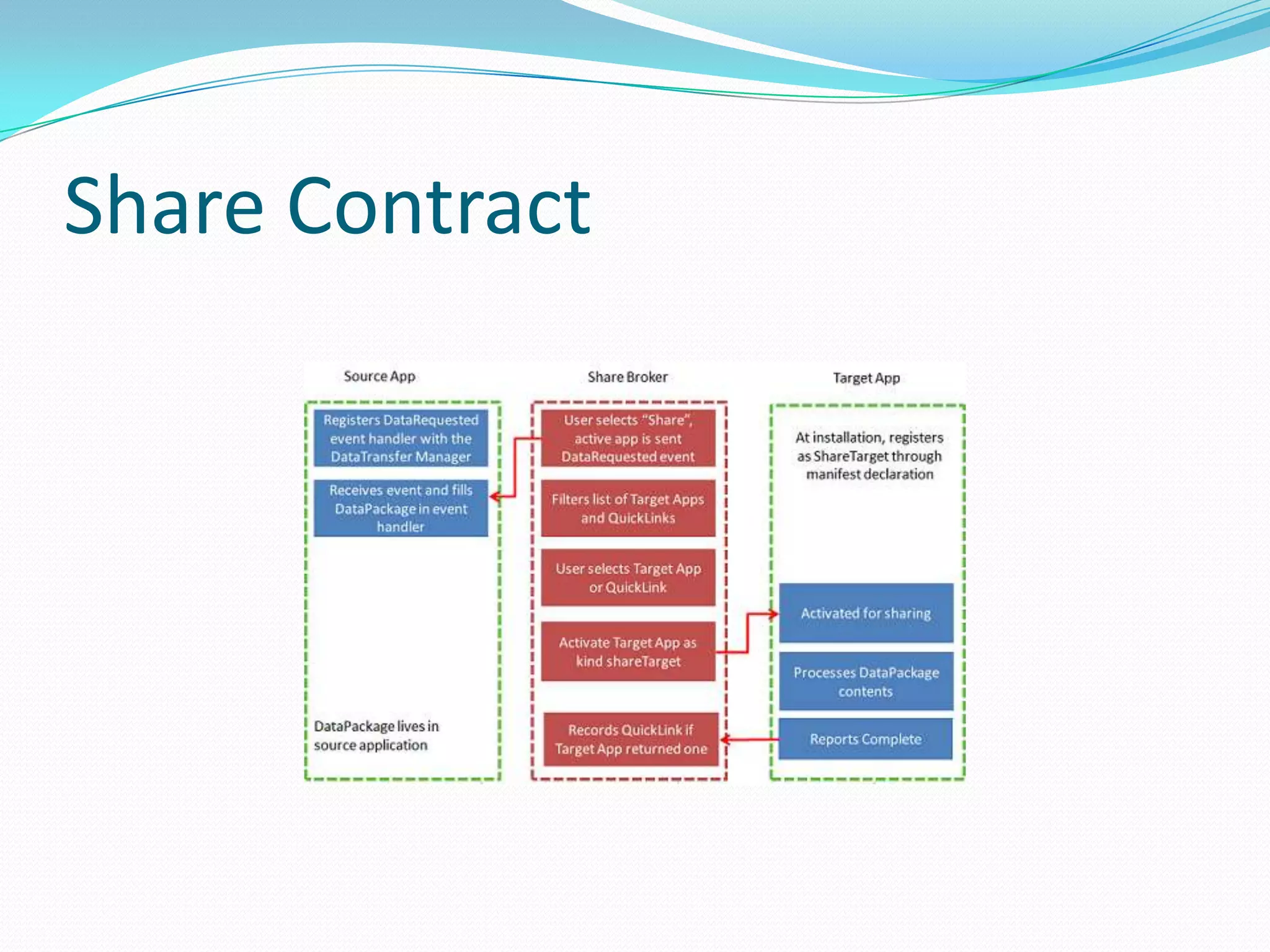 Share Contract

Source App

Registers DataRequested event handler with the DataTransfer Manager

Receives event and fills DataPackage in event handler

DataPackage lives in source application

Share Broker

User selects "Share", active app is sent DataRequested event

Filters list of Target Apps and QuickLinks

User selects Target App or QuickLink

Activate Target App as kind shareTarget

Records QuickLink if Target App returned one

Target App

At installation, registers as ShareTarget through manifest declaration

Activated for sharing

Processes DataPackage contents

Reports Complete